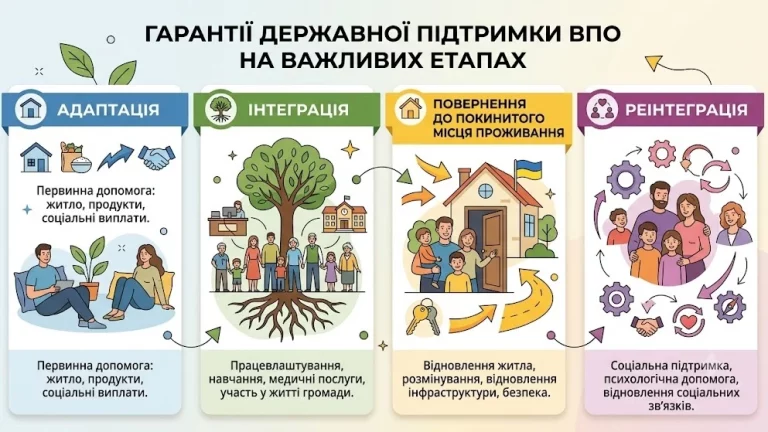 ГАРАНТІЇ ДЕРЖАВНОЇ ПІДТРИМКИ ВПО НА ВАЖЛИВИХ ЕТАПАХ

АДАПТАЦІЯ

Первинна допомога: житло, продукти, соціальні виплати.

Первинна допомога: житло, продукти, соціальні виплати.

ІНТЕГРАЦІЯ

Працевлаштування, навчання, медичні послуги, участь у житті громади.

ПОВЕРНЕННЯ ДО ПОКИНУТОГО МІСЦЯ ПРОЖИВАННЯ

Відновлення житла, розмінування, відновлення інфраструктури, безпека.

РЕІНТЕГРАЦІЯ

Соціальна підтримка, психологічна допомога, відновлення соціальних зв'язків.